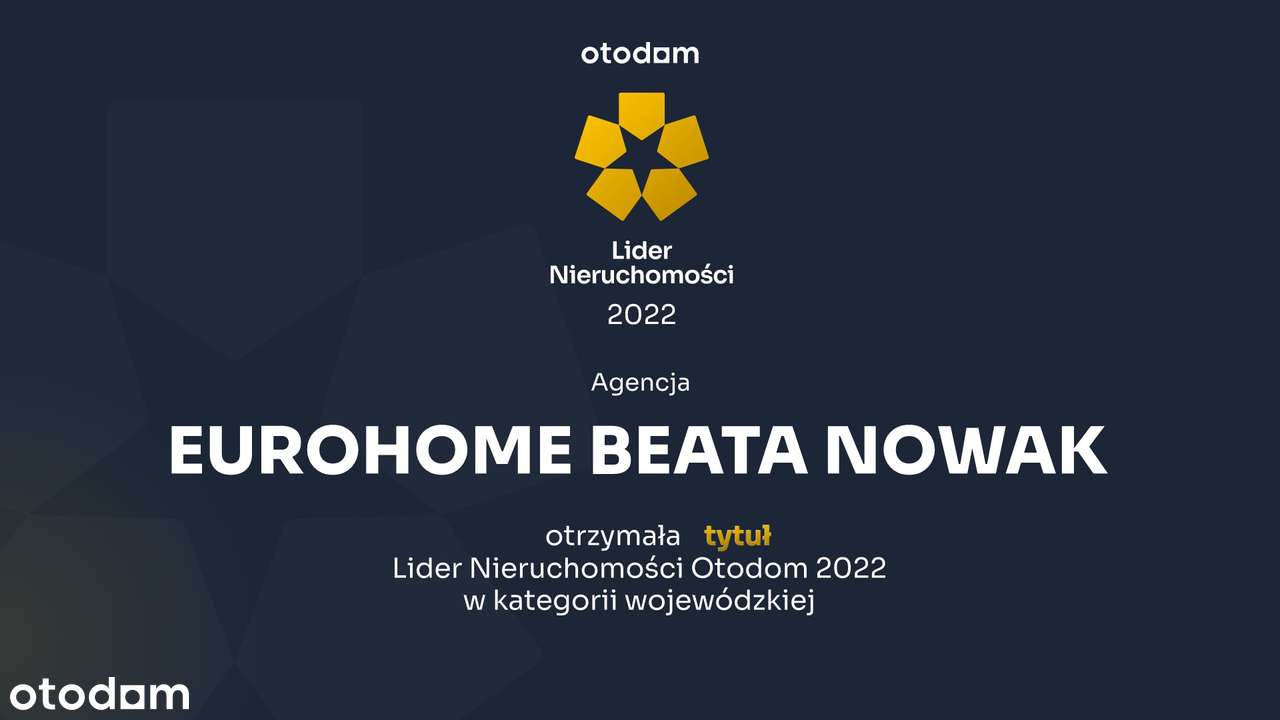 otodom

Lider Nieruchomości
2022

Agencja

EUROHOME BEATA NOWAK

otrzymała tytuł
Lider Nieruchomości Otodom 2022
w kategorii wojewódzkiej

otodom